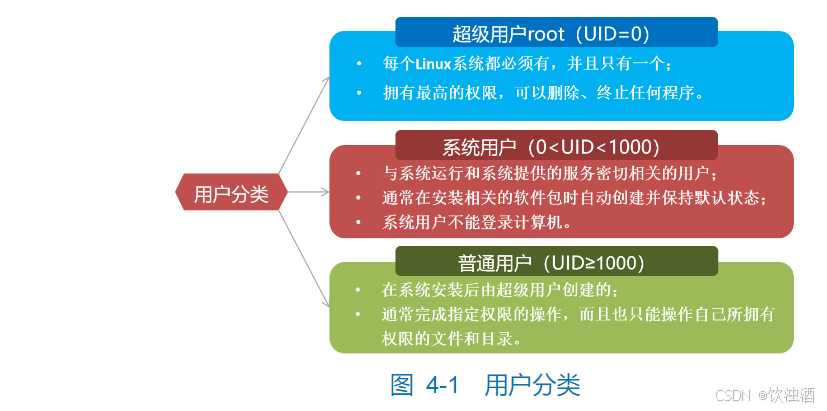 用户分类

超级用户root（UID=0）

• 每个Linux系统都必须有，并且只有一个；
• 拥有最高的权限，可以删除、终止任何程序。

系统用户（0<UID<1000）

• 与系统运行和系统提供的服务密切相关的用户；
• 通常在安装相关的软件包时自动创建并保持默认状态；
• 系统用户不能登录计算机。

普通用户（UID≥1000）

• 在系统安装后由超级用户创建的；
• 通常完成指定权限的操作，而且也只能操作自己所拥有权限的文件和目录。

图 4-1 用户分类

CSDN @饮浊酒